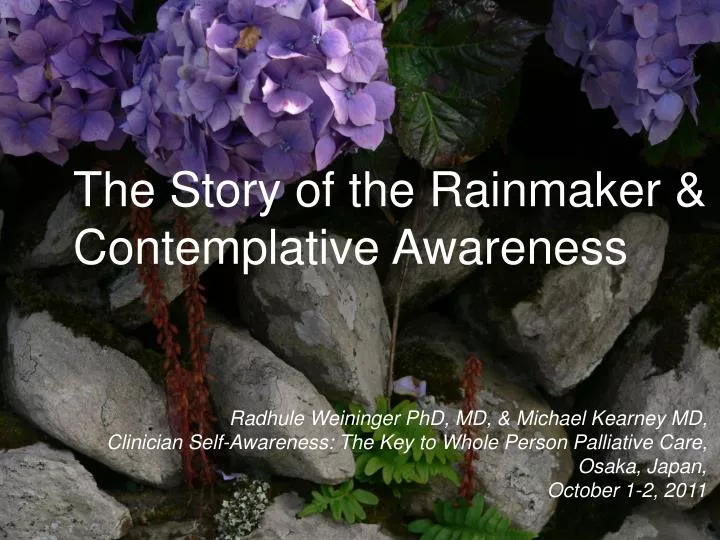 The Story of the Rainmaker & Contemplative Awareness

Radhule Weininger PhD, MD, & Michael Kearney MD,
Clinician Self-Awareness: The Key to Whole Person Palliative Care,
Osaka, Japan,
October 1-2, 2011